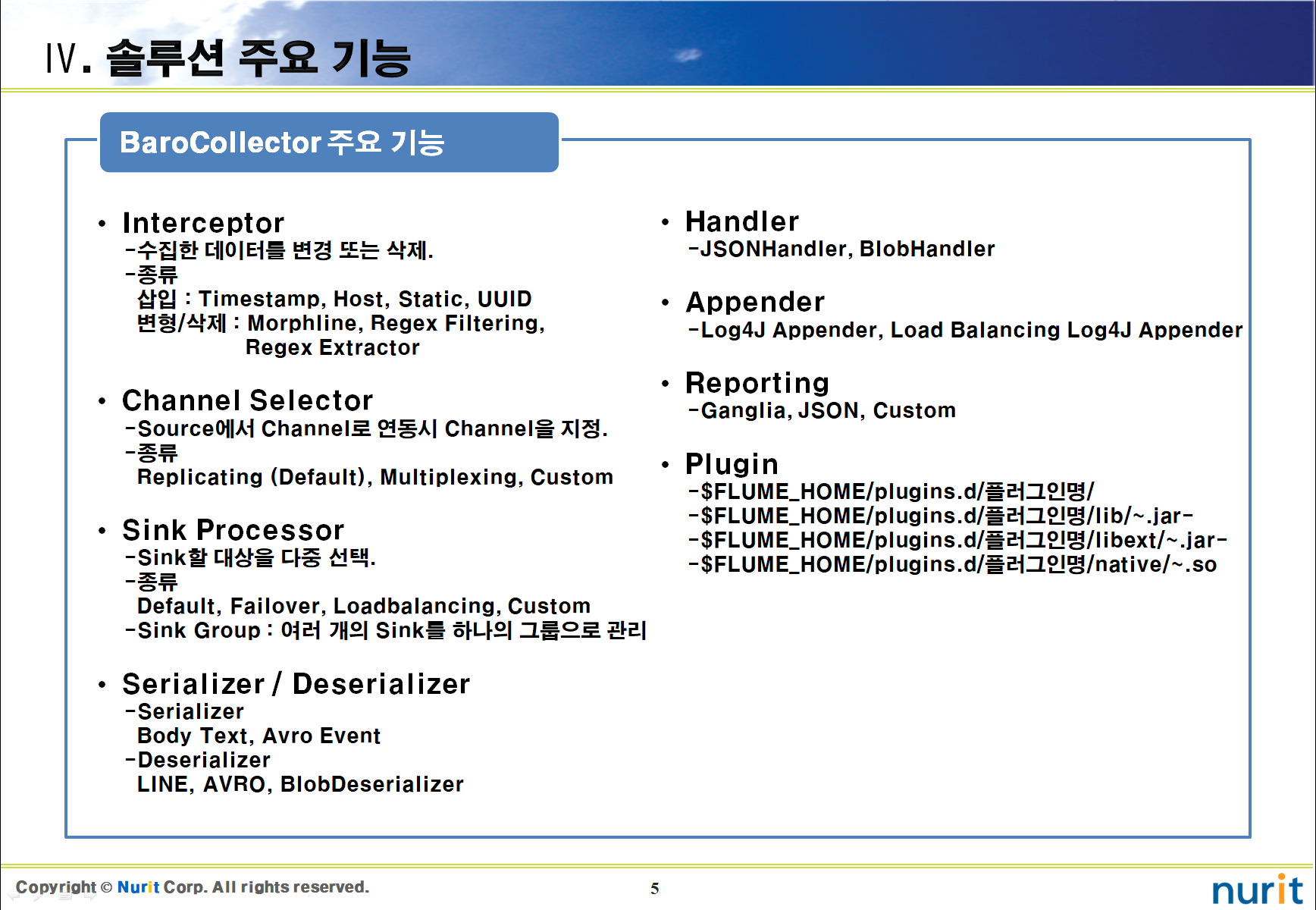 Ⅳ. 솔루션 주요 기능

BaroCollector 주요 기능

• Interceptor
-수집한 데이터를 변경 또는 삭제.
-종류
삽입 : Timestamp, Host, Static, UUID
변형/삭제 : Morphline, Regex Filtering, Regex Extractor

• Channel Selector
-Source에서 Channel로 연동시 Channel을 지정.
-종류
Replicating (Default), Multiplexing, Custom

• Sink Processor
-Sink할 대상을 다중 선택.
-종류
Default, Failover, Loadbalancing, Custom
-Sink Group : 여러 개의 Sink를 하나의 그룹으로 관리

• Serializer / Deserializer
-Serializer
Body Text, Avro Event
-Deserializer
LINE, AVRO, BlobDeserializer

• Handler
-JSONHandler, BlobHandler

• Appender
-Log4J Appender, Load Balancing Log4J Appender

• Reporting
-Ganglia, JSON, Custom

• Plugin
-$FLUME_HOME/plugins.d/플러그인명/
-$FLUME_HOME/plugins.d/플러그인명/lib/~.jar-
-$FLUME_HOME/plugins.d/플러그인명/libext/~.jar-
-$FLUME_HOME/plugins.d/플러그인명/native/~.so

Copyright © Nurit Corp. All rights reserved.

5

nurit